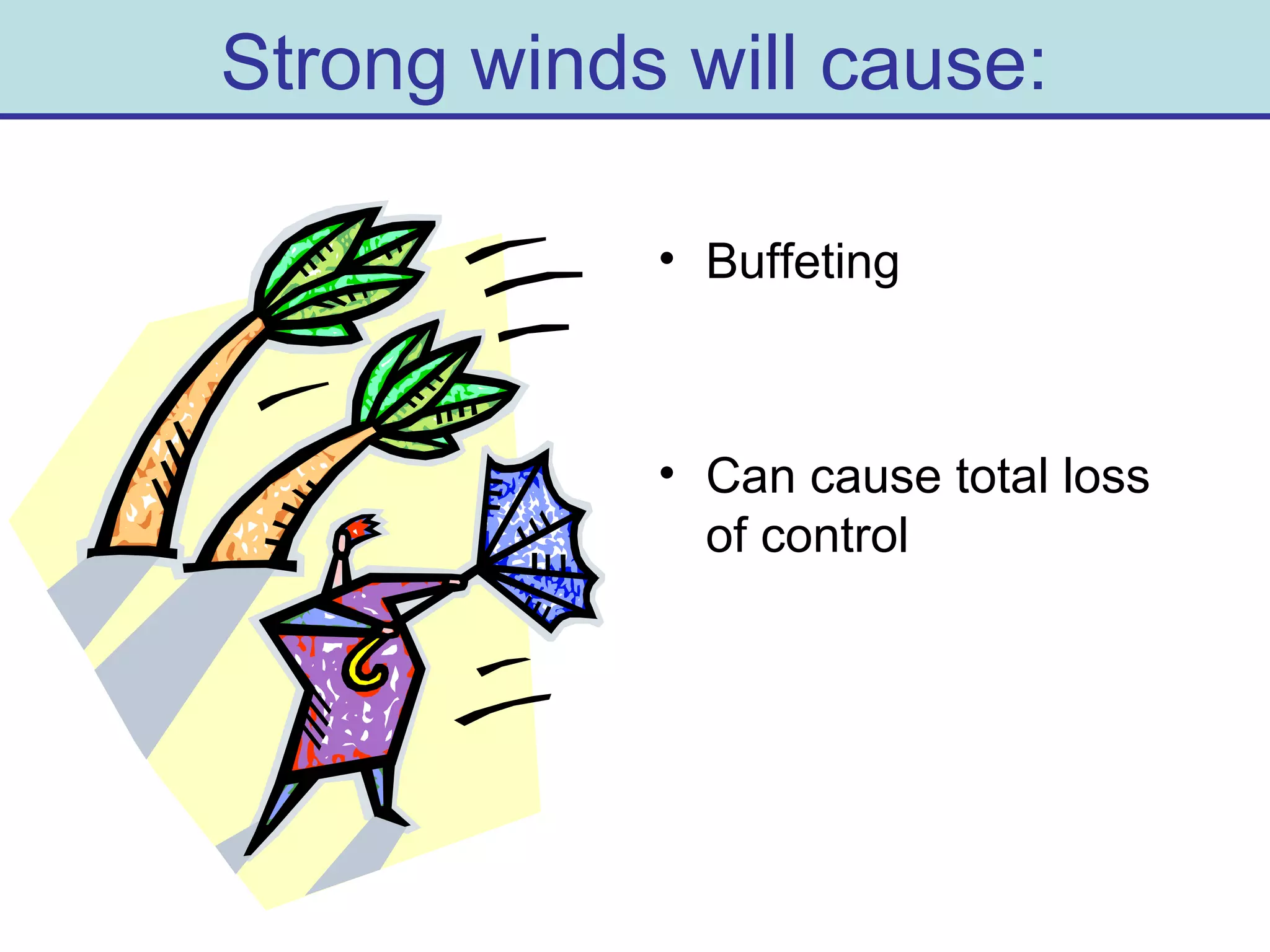 Strong winds will cause:

• Buffeting

• Can cause total loss of control